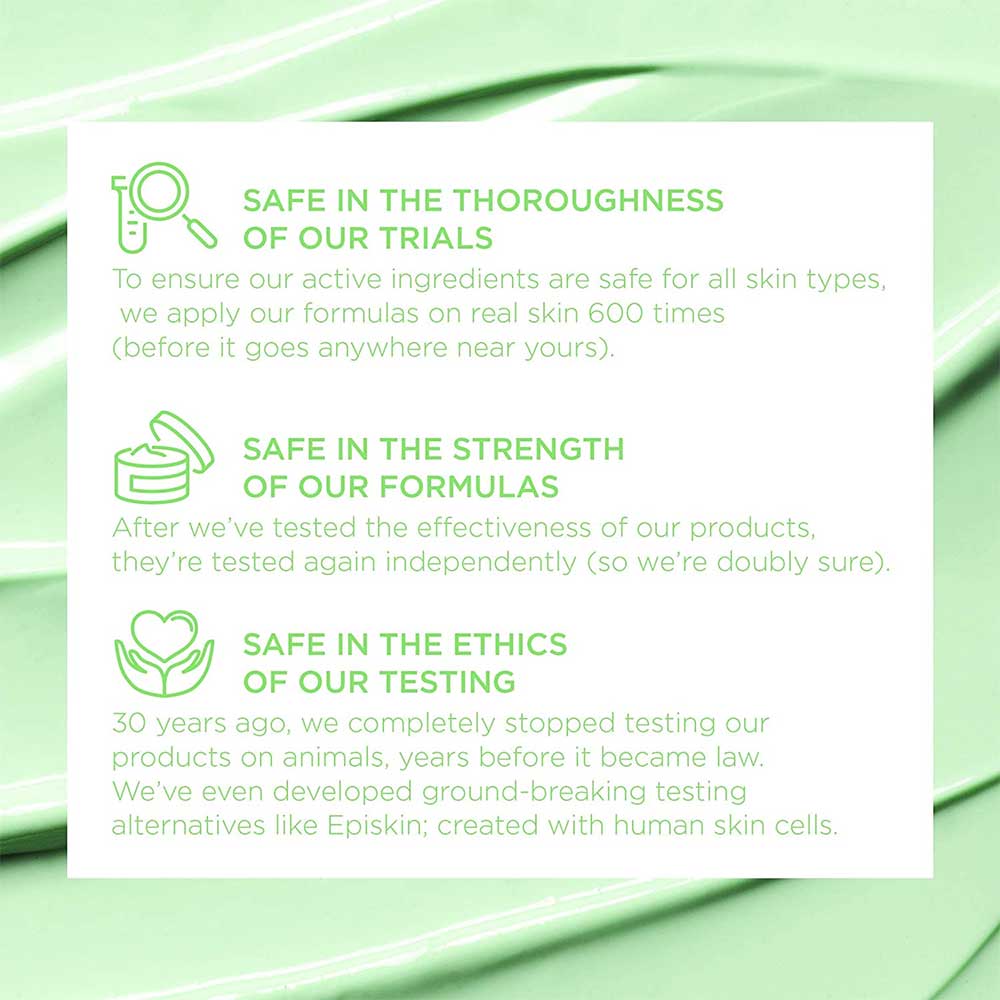 SAFE IN THE THOROUGHNESS OF OUR TRIALS

To ensure our active ingredients are safe for all skin types, we apply our formulas on real skin 600 times (before it goes anywhere near yours).

SAFE IN THE STRENGTH OF OUR FORMULAS

After we've tested the effectiveness of our products, they're tested again independently (so we're doubly sure).

SAFE IN THE ETHICS OF OUR TESTING

30 years ago, we completely stopped testing our products on animals, years before it became law. We've even developed ground-breaking testing alternatives like Episkin; created with human skin cells.